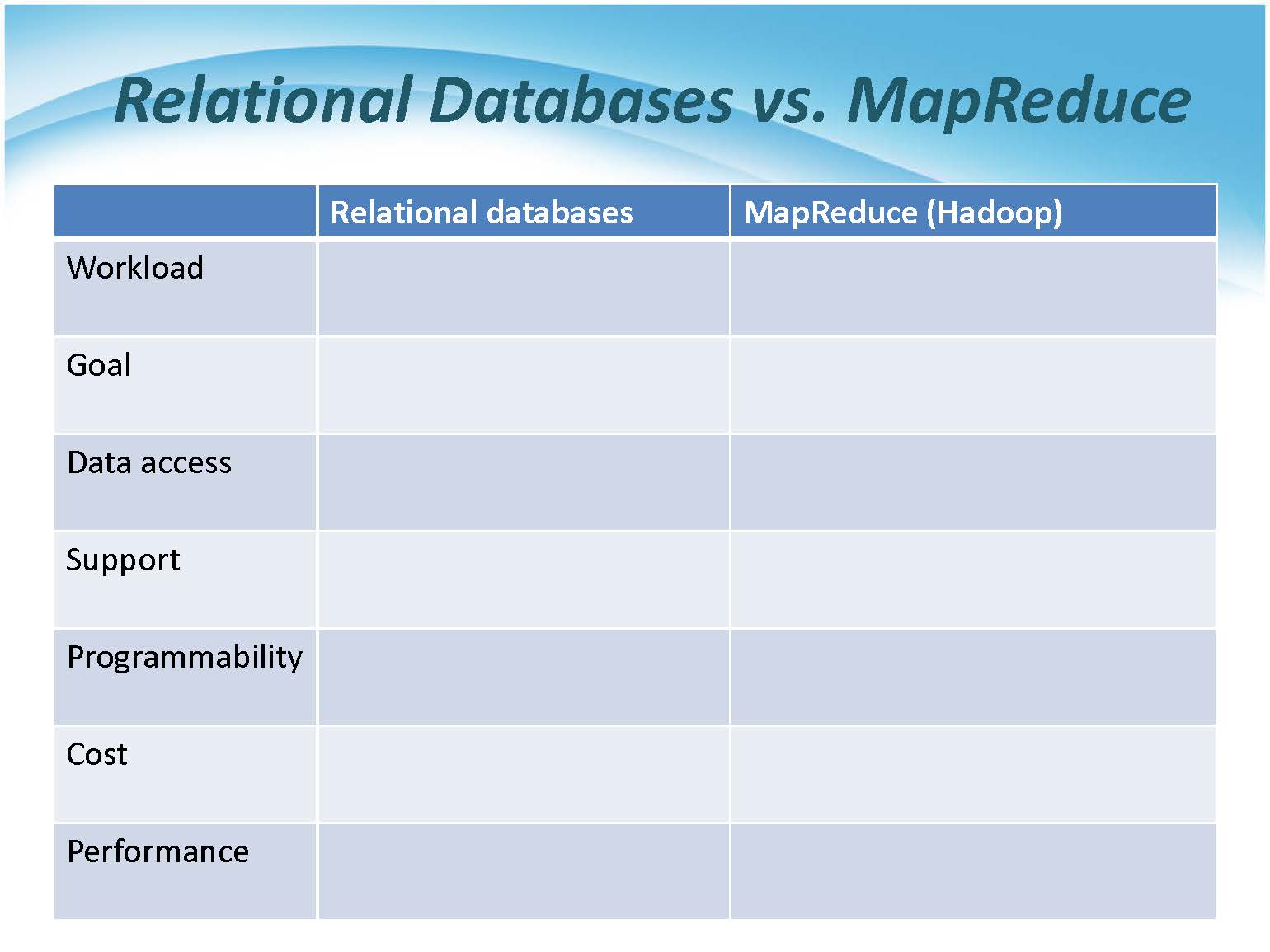 Relational Databases vs. MapReduce

| | Relational databases | MapReduce (Hadoop) |
|---|---|---|
| Workload | | |
| Goal | | |
| Data access | | |
| Support | | |
| Programmability | | |
| Cost | | |
| Performance | | |